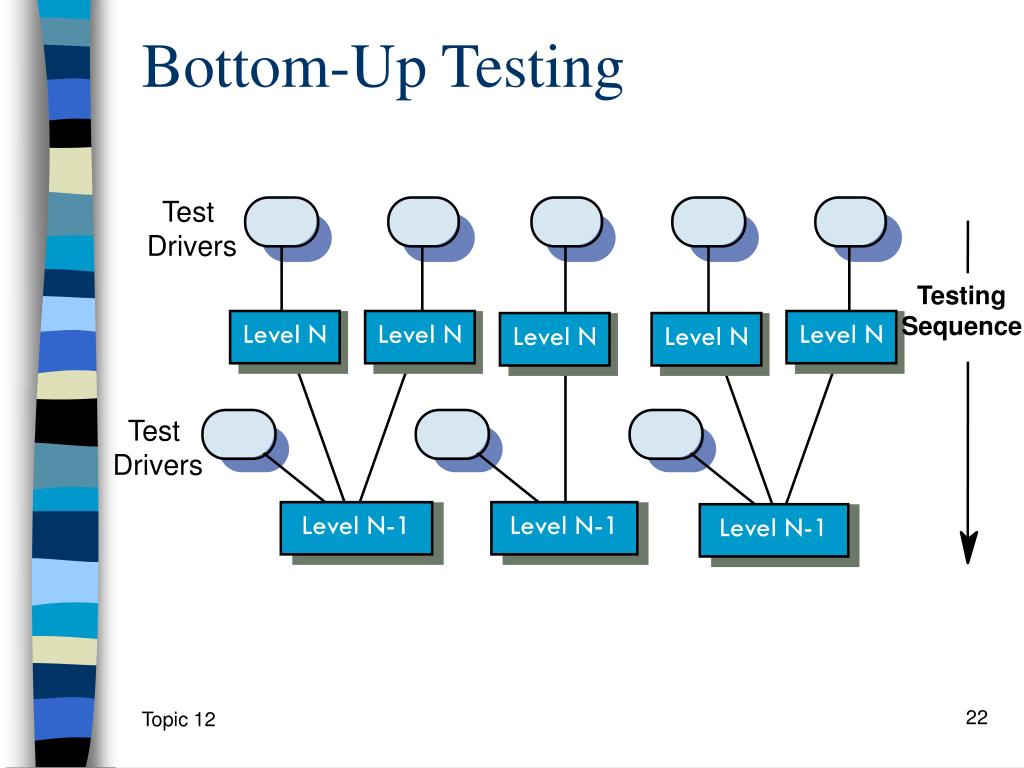 Bottom-Up Testing

Test Drivers

Level N

Level N

Level N

Level N

Level N

Testing Sequence

Test Drivers

Level N-1

Level N-1

Level N-1

Topic 12

22